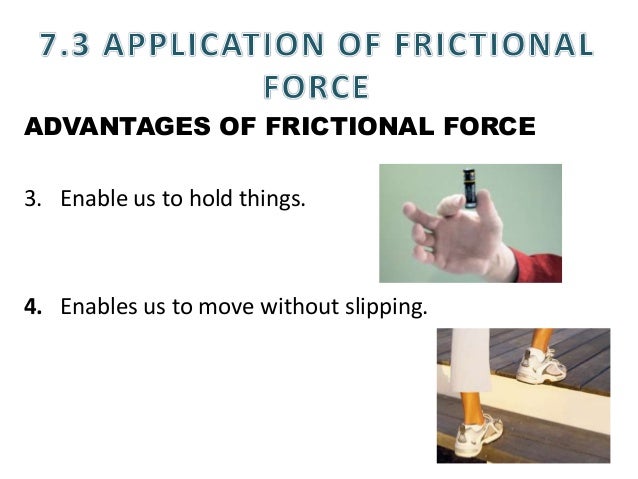 7.3 APPLICATION OF FRICTIONAL FORCE

ADVANTAGES OF FRICTIONAL FORCE

3. Enable us to hold things.

4. Enables us to move without slipping.